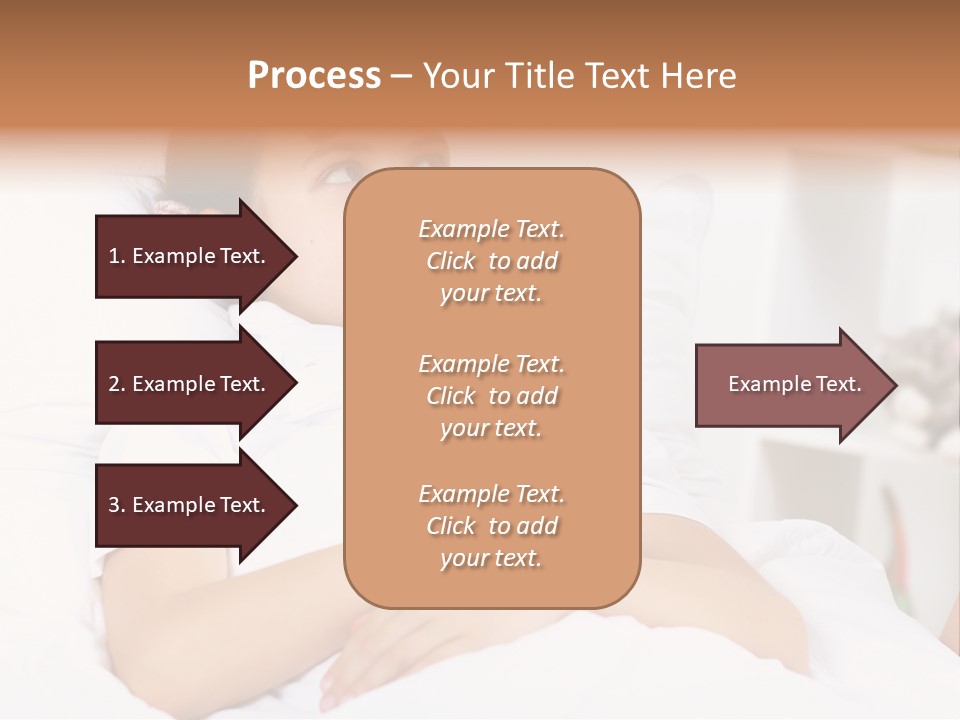 Process – Your Title Text Here

1. Example Text.

2. Example Text.

3. Example Text.

Example Text. Click to add your text.

Example Text. Click to add your text.

Example Text. Click to add your text.

Example Text.